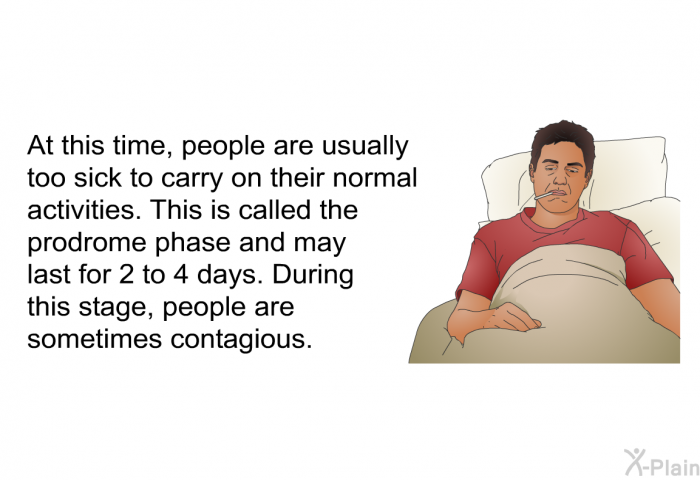 At this time, people are usually too sick to carry on their normal activities. This is called the prodrome phase and may last for 2 to 4 days. During this stage, people are sometimes contagious.

X-Plain